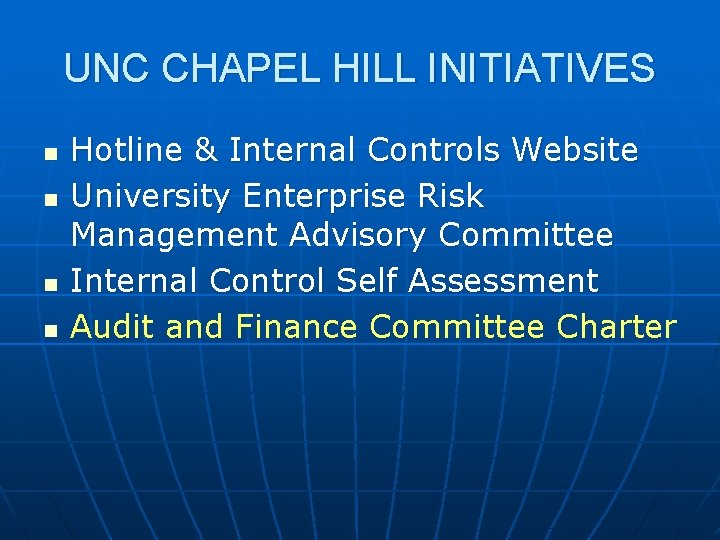 UNC CHAPEL HILL INITIATIVES

- Hotline & Internal Controls Website
- University Enterprise Risk Management Advisory Committee
- Internal Control Self Assessment
- Audit and Finance Committee Charter